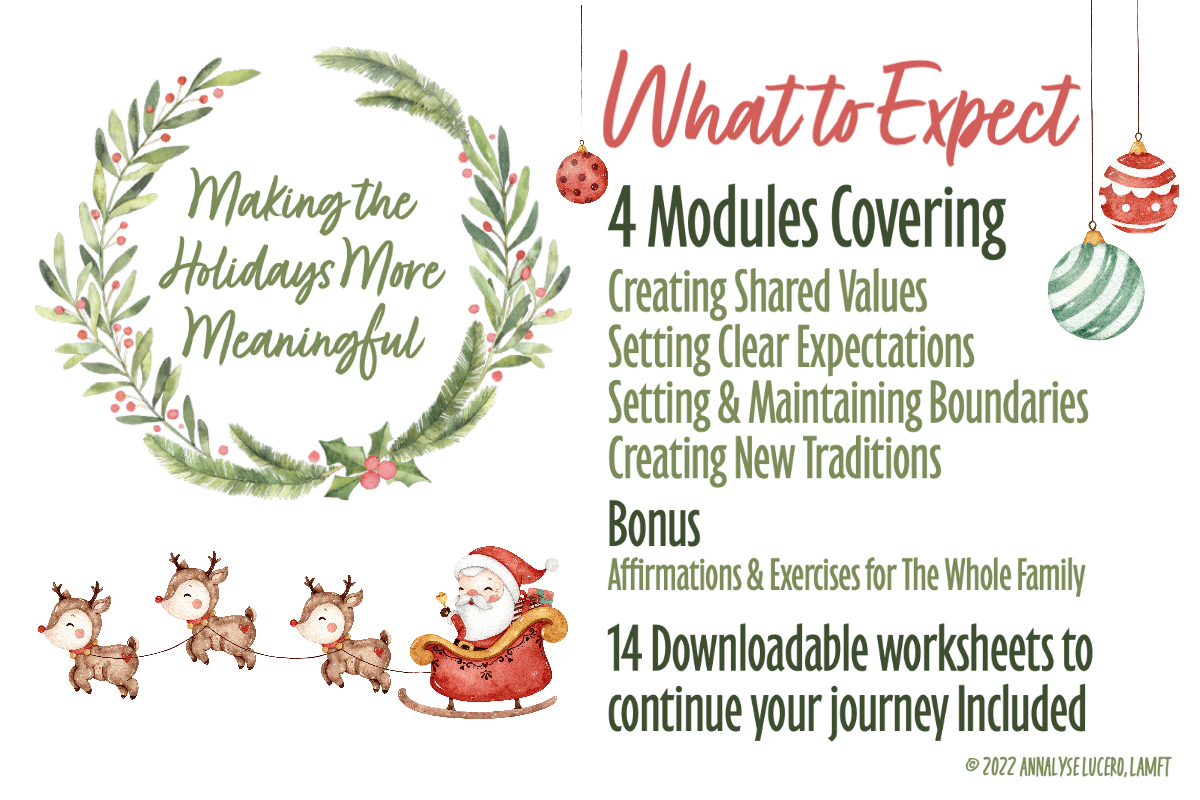 Making the Holidays More Meaningful

What to Expect

4 Modules Covering

Creating Shared Values
Setting Clear Expectations
Setting & Maintaining Boundaries
Creating New Traditions

Bonus

Affirmations & Exercises for The Whole Family

14 Downloadable worksheets to continue your journey Included

© 2022 ANNALYSE LUCERO, LAMFT